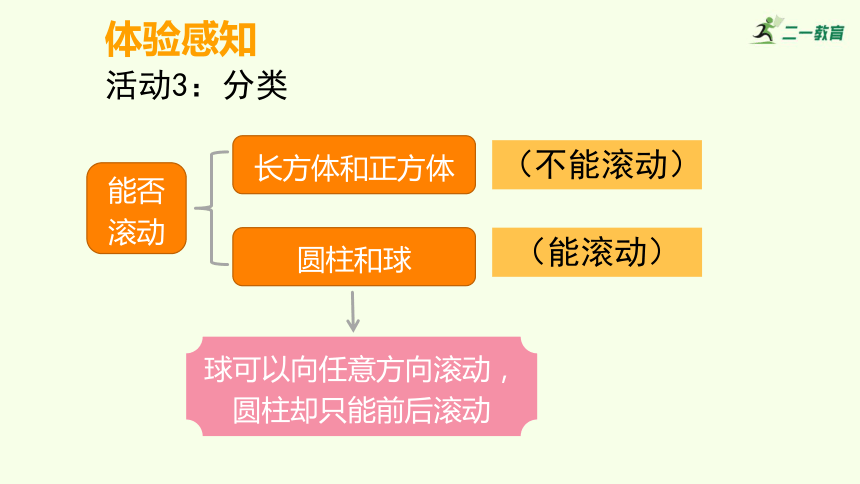 体验感知

二一教育

活动3：分类

能否滚动

长方体和正方体

（不能滚动）

圆柱和球

（能滚动）

球可以向任意方向滚动，圆柱却只能前后滚动